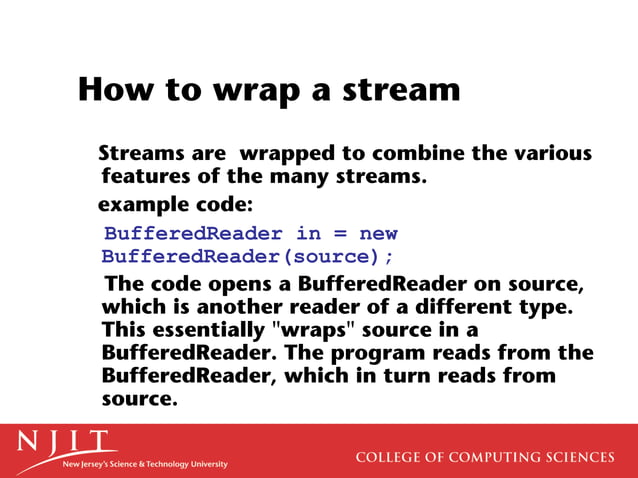 How to wrap a stream

Streams are wrapped to combine the various features of the many streams.

example code:

BufferedReader in = new BufferedReader(source);

The code opens a BufferedReader on source, which is another reader of a different type. This essentially "wraps" source in a BufferedReader. The program reads from the BufferedReader, which in turn reads from source.

NJIT
New Jersey's Science & Technology University

COLLEGE OF COMPUTING SCIENCES